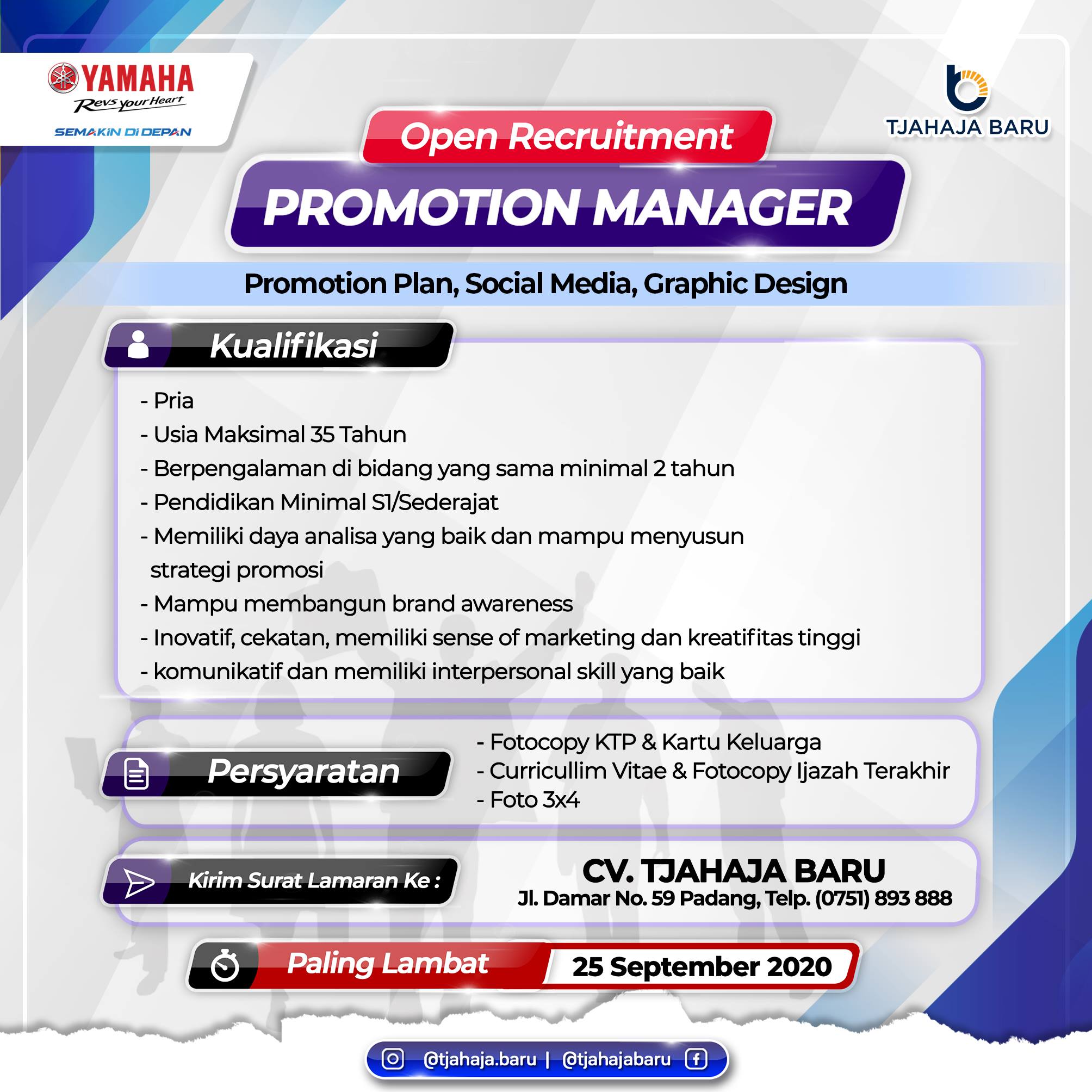 YAMAHA
Revs your Heart
SEMAKIN DI DEPAN

TJAHAJA BARU

Open Recruitment
PROMOTION MANAGER
Promotion Plan, Social Media, Graphic Design

Kualifikasi
- Pria
- Usia Maksimal 35 Tahun
- Berpengalaman di bidang yang sama minimal 2 tahun
- Pendidikan Minimal S1/Sederajat
- Memiliki daya analisa yang baik dan mampu menyusun strategi promosi
- Mampu membangun brand awareness
- Inovatif, cekatan, memiliki sense of marketing dan kreatifitas tinggi
- komunikatif dan memiliki interpersonal skill yang baik

Persyaratan
- Fotocopy KTP & Kartu Keluarga
- Curricullim Vitae & Fotocopy Ijazah Terakhir
- Foto 3x4

Kirim Surat Lamaran Ke :
CV. TJAHAJA BARU
Jl. Damar No. 59 Padang, Telp. (0751) 893 888

Paling Lambat 25 September 2020

@tjahaja.baru | @tjahajabaru